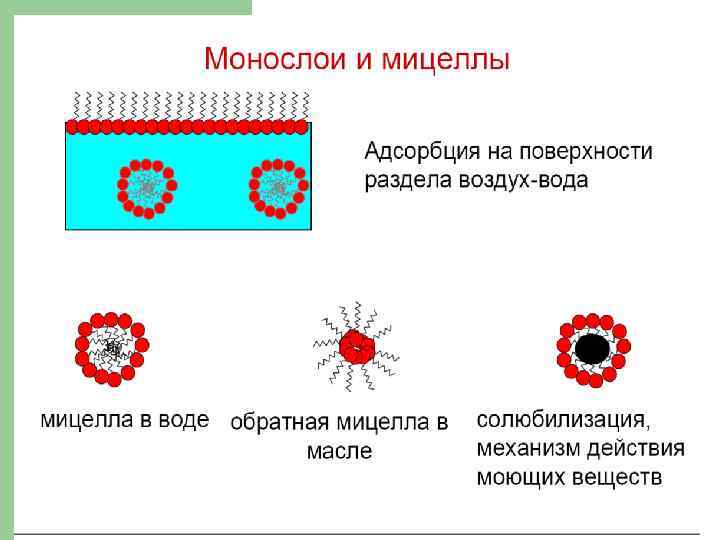 Монослои и мицеллы

Адсорбция на поверхности раздела воздух-вода

мицелла в воде

обратная мицелла в масле

солюбилизация, механизм действия моющих веществ